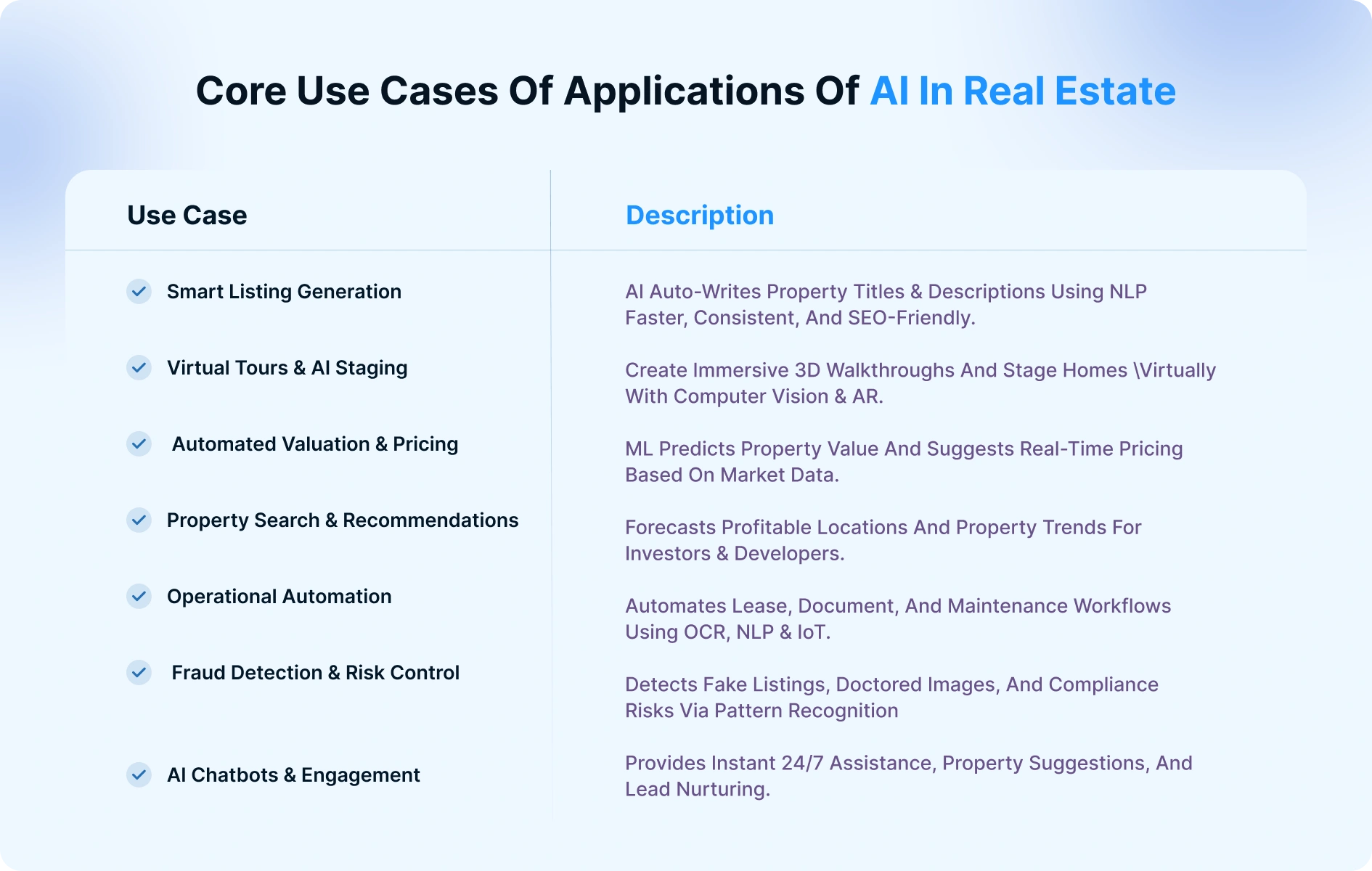 Core Use Cases Of Applications Of AI In Real Estate

| Use Case | Description |
|---|---|
| Smart Listing Generation | AI Auto-Writes Property Titles & Descriptions Using NLP Faster, Consistent, And SEO-Friendly. |
| Virtual Tours & AI Staging | Create Immersive 3D Walkthroughs And Stage Homes \Virtually With Computer Vision & AR. |
| Automated Valuation & Pricing | ML Predicts Property Value And Suggests Real-Time Pricing Based On Market Data. |
| Property Search & Recommendations | Forecasts Profitable Locations And Property Trends For Investors & Developers. |
| Operational Automation | Automates Lease, Document, And Maintenance Workflows Using OCR, NLP & IoT. |
| Fraud Detection & Risk Control | Detects Fake Listings, Doctored Images, And Compliance Risks Via Pattern Recognition |
| AI Chatbots & Engagement | Provides Instant 24/7 Assistance, Property Suggestions, And Lead Nurturing. |